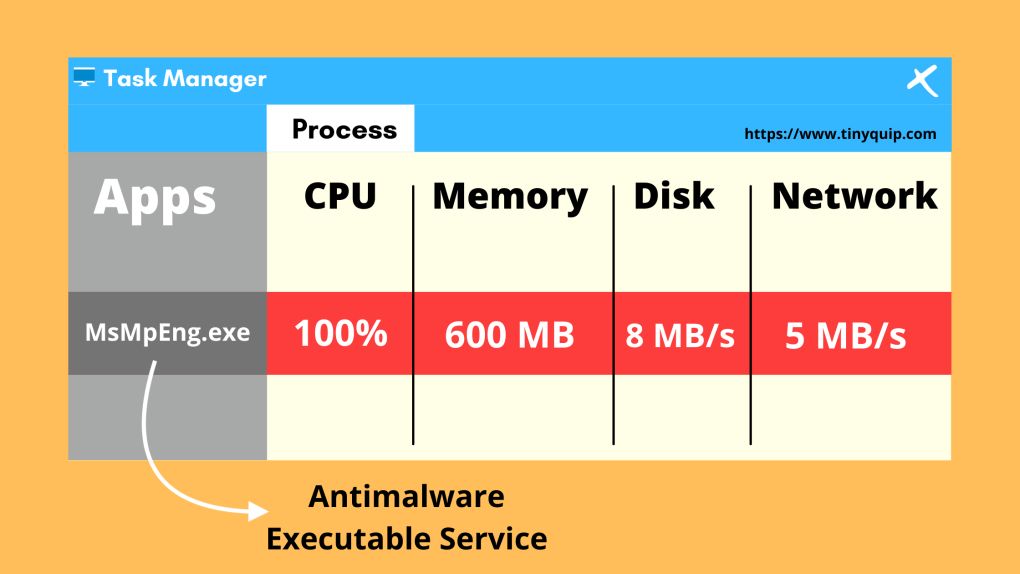 Task Manager

Process

https://www.tinyquip.com

| Apps | CPU | Memory | Disk | Network |
|---|---|---|---|---|
| MsMpEng.exe | 100% | 600 MB | 8 MB/s | 5 MB/s |

Antimalware Executable Service